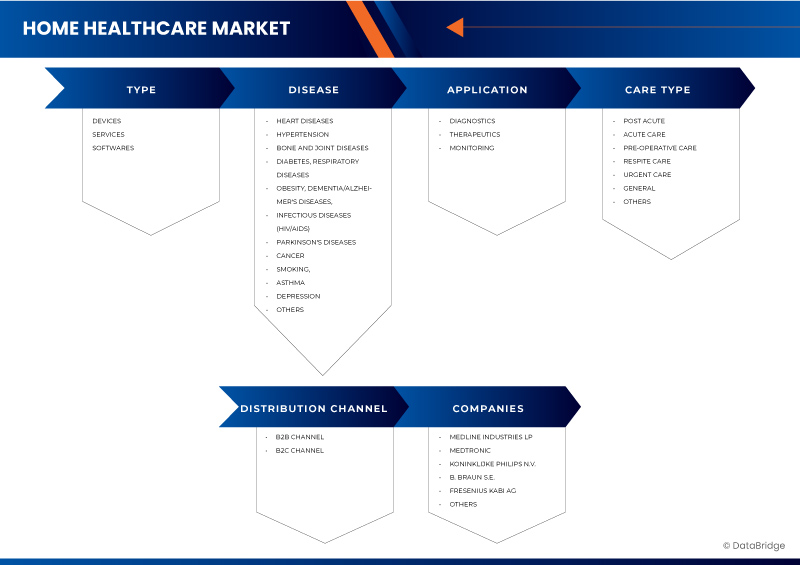 HOME HEALTHCARE MARKET

TYPE

DEVICES
SERVICES
SOFTWARES

DISEASE

- HEART DISEASES
- HYPERTENSION
- BONE AND JOINT DISEASES
- DIABETES, RESPIRATORY DISEASES
- OBESITY, DEMENTIA/ALZHEIMER'S DISEASES,
- INFECTIOUS DISEASES (HIV/AIDS)
- PARKINSON'S DISEASES
- CANCER
- SMOKING,
- ASTHMA
- DEPRESSION
- OTHERS

APPLICATION

- DIAGNOSTICS
- THERAPEUTICS
- MONITORING

CARE TYPE

- POST ACUTE
- ACUTE CARE
- PRE-OPERATIVE CARE
- RESPITE CARE
- URGENT CARE
- GENERAL
- OTHERS

DISTRIBUTION CHANNEL

- B2B CHANNEL
- B2C CHANNEL

COMPANIES

- MEDLINE INDUSTRIES LP
- MEDTRONIC
- KONINKLIJKE PHILIPS N.V.
- B. BRAUN S.E.
- FRESENIUS KABI AG
- OTHERS

© DataBridge